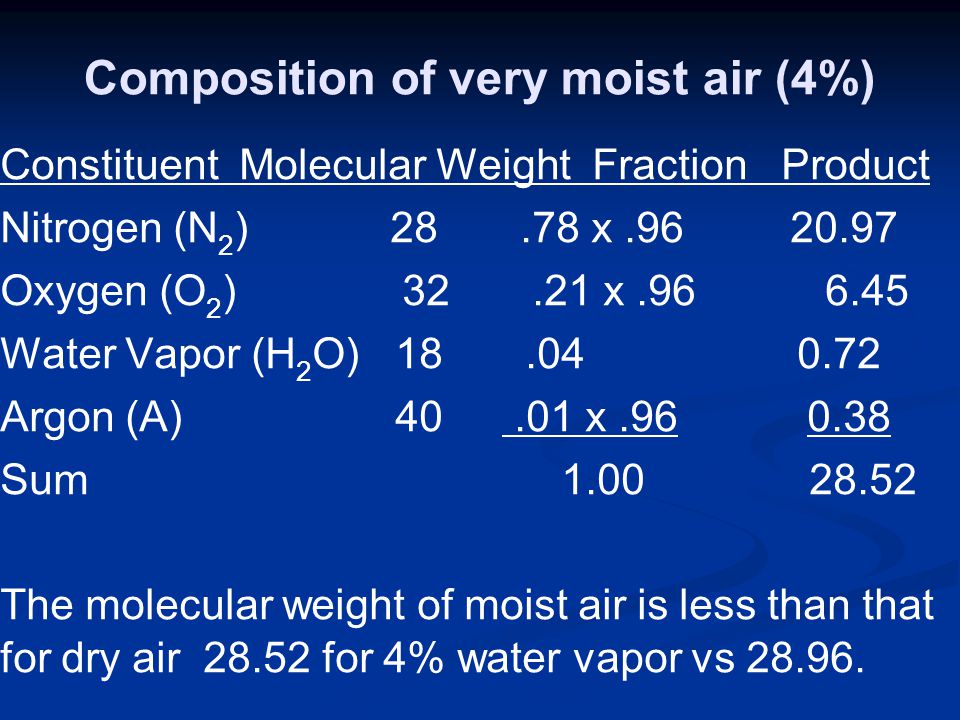 Composition of very moist air (4%)

| Constituent | Molecular Weight | Fraction | Product |
|---|---|---|---|
| Nitrogen ($N_2$) | 28 | .78 x .96 | 20.97 |
| Oxygen ($O_2$) | 32 | .21 x .96 | 6.45 |
| Water Vapor ($H_2O$) | 18 | .04 | 0.72 |
| Argon (A) | 40 | .01 x .96 | 0.38 |
| Sum | | 1.00 | 28.52 |

The molecular weight of moist air is less than that for dry air 28.52 for 4% water vapor vs 28.96.